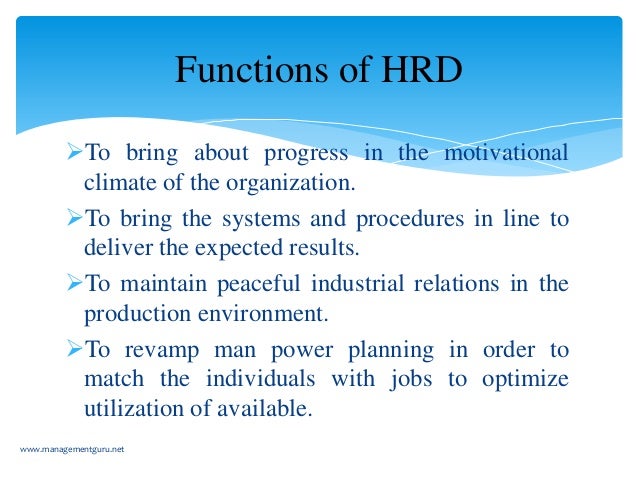 Functions of HRD

➢To bring about progress in the motivational climate of the organization.

➢To bring the systems and procedures in line to deliver the expected results.

➢To maintain peaceful industrial relations in the production environment.

➢To revamp man power planning in order to match the individuals with jobs to optimize utilization of available.

www.managementguru.net